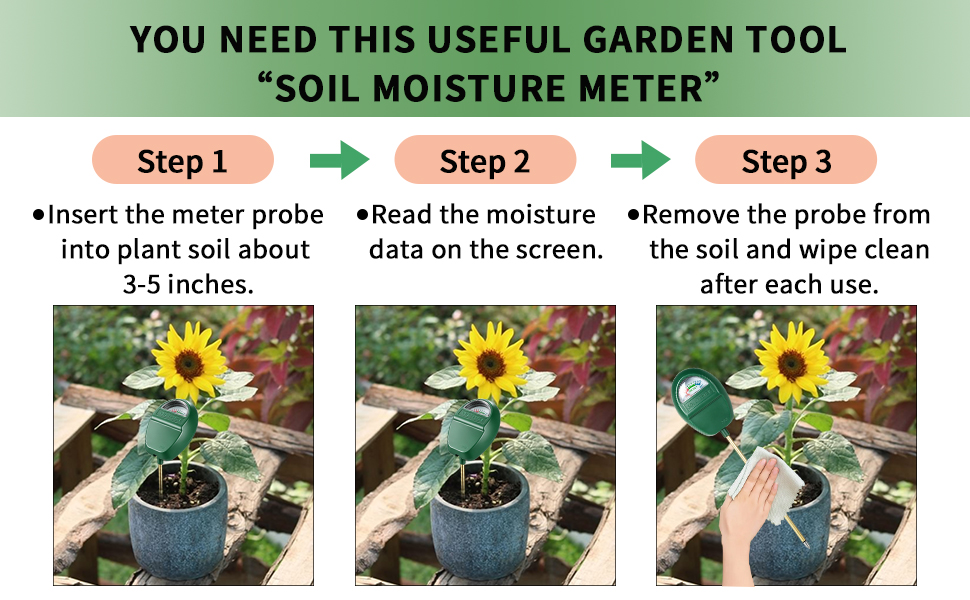 YOU NEED THIS USEFUL GARDEN TOOL
“SOIL MOISTURE METER”

Step 1

•Insert the meter probe into plant soil about 3-5 inches.

Step 2

•Read the moisture data on the screen.

Step 3

•Remove the probe from the soil and wipe clean after each use.